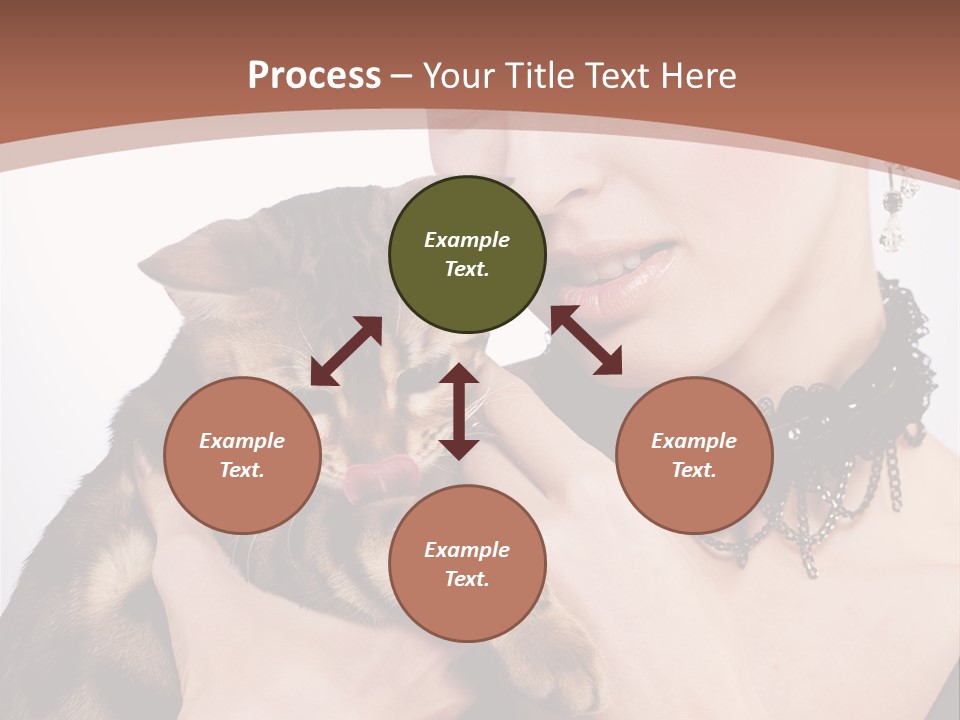 Process – Your Title Text Here

Example Text.

Example Text.

Example Text.

Example Text.